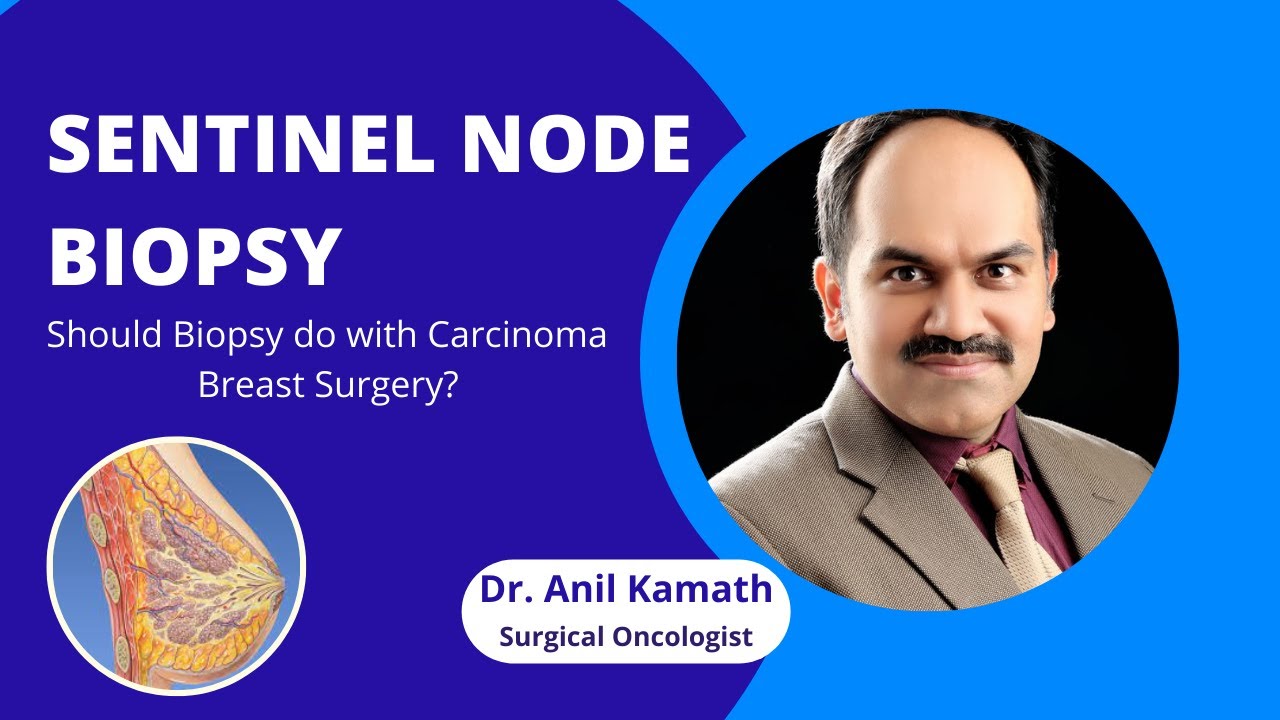 SENTINEL NODE BIOPSY

Should Biopsy do with Carcinoma Breast Surgery?

Dr. Anil Kamath
Surgical Oncologist